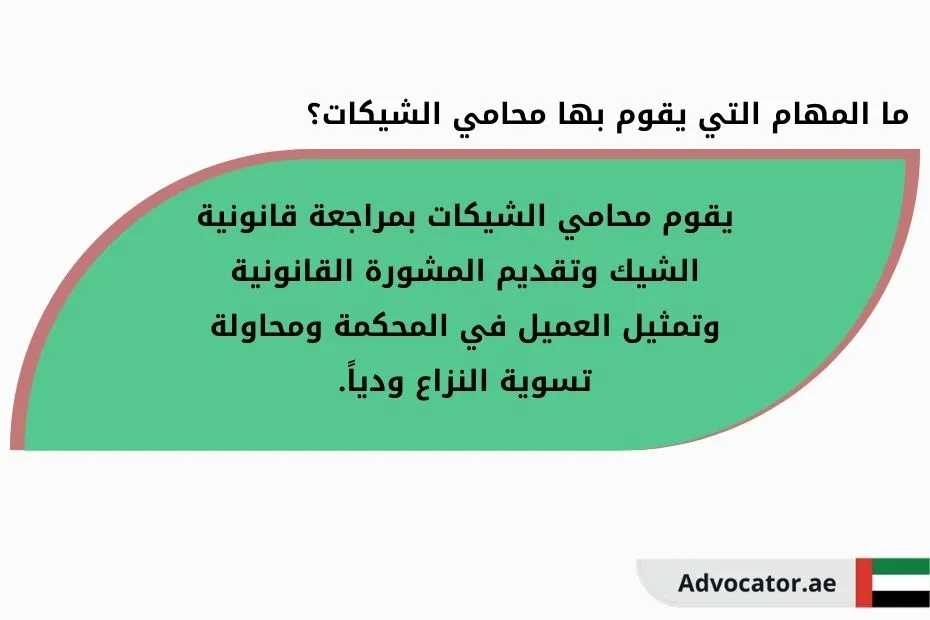 ما المهام التي يقوم بها محامي الشيكات؟

يقوم محامي الشيكات بمراجعة قانونية الشيك وتقديم المشورة القانونية وتمثيل العميل في المحكمة ومحاولة تسوية النزاع ودياً.

Advocator.ae